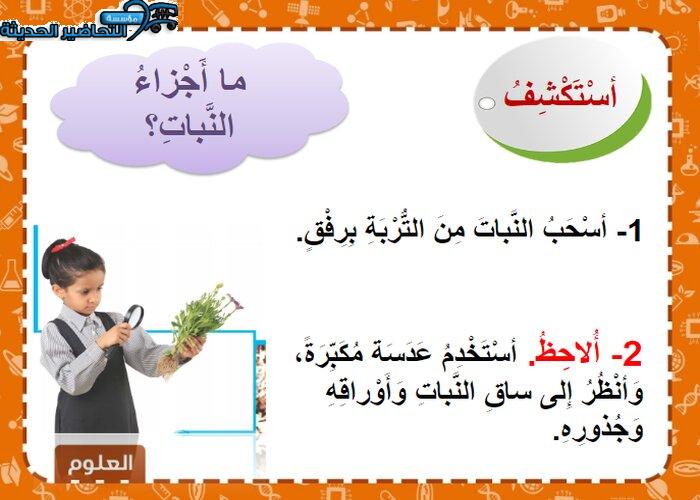 مؤسسة التحاضير الحديثة

أَسْتَكْشِفُ

ما أَجْزاءُ النَّباتِ؟

1- أَسْحَبُ النَّباتَ مِنَ التُّرْبَةِ بِرِفْقٍ.

2- أُلاحِظُ. أَسْتَخْدِمُ عَدَسَةً مُكَبِّرَةً، وَأَنْظُرُ إِلى ساقِ النَّباتِ وَأَوْراقِهِ وَجُذورِهِ.

العلوم